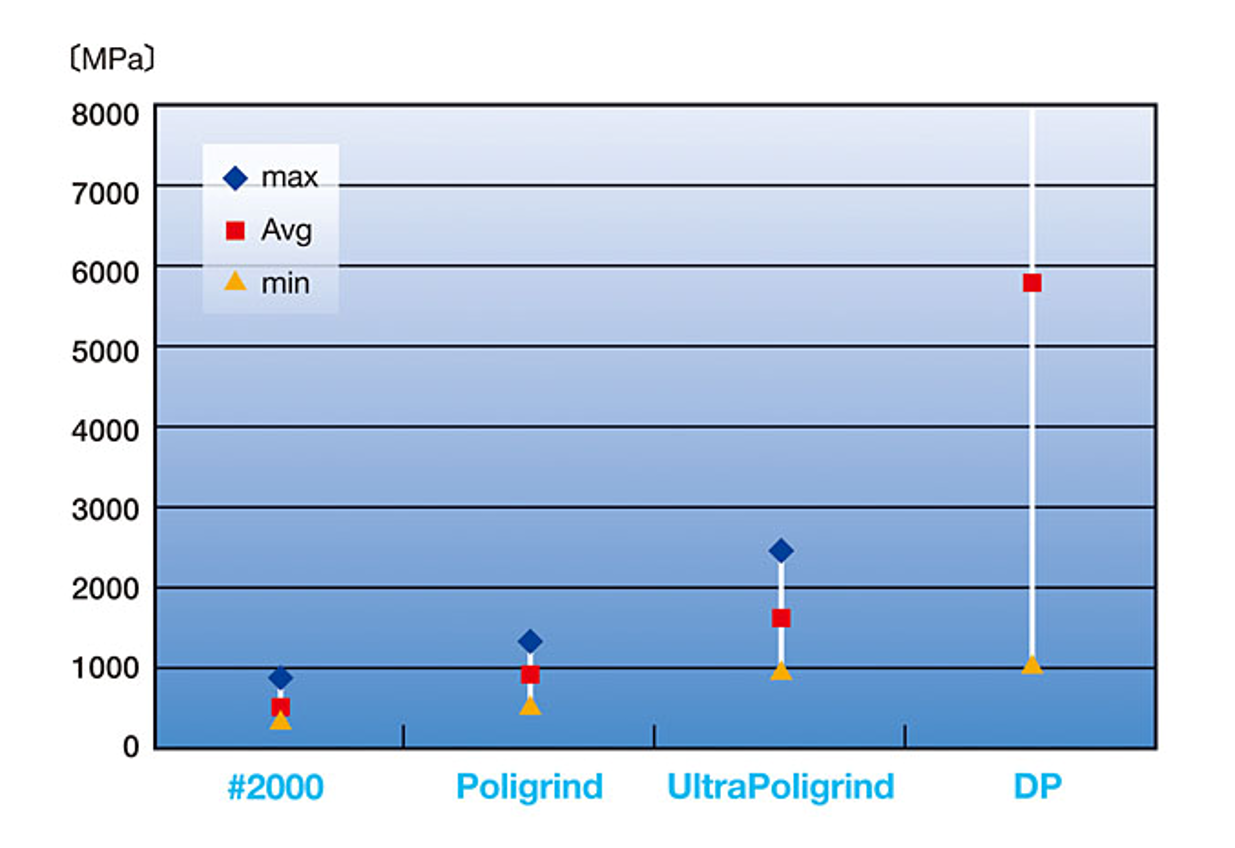 〔MPa〕

8000
7000
6000
5000
4000
3000
2000
1000
0

max
Avg
min

#2000
Poligrind
UltraPoligrind
DP